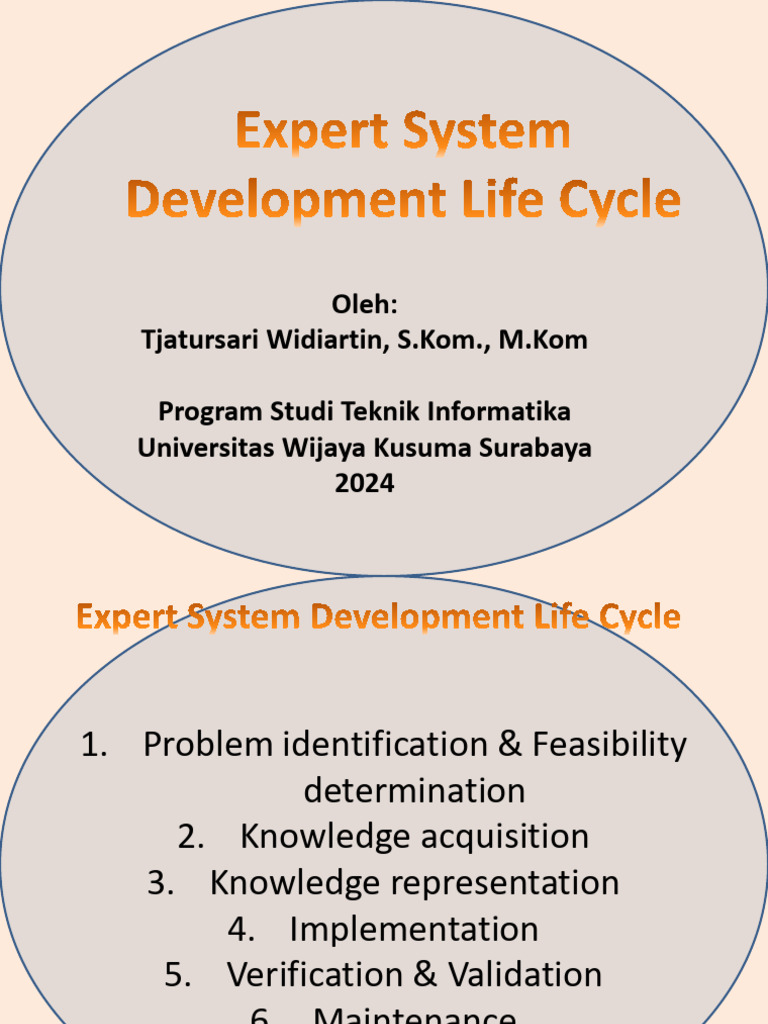 Expert System Development Life Cycle

Oleh:
Tjatursari Widiartin, S.Kom., M.Kom

Program Studi Teknik Informatika
Universitas Wijaya Kusuma Surabaya
2024

Expert System Development Life Cycle

1. Problem identification & Feasibility determination
2. Knowledge acquisition
3. Knowledge representation
4. Implementation
5. Verification & Validation
6. Maintenance